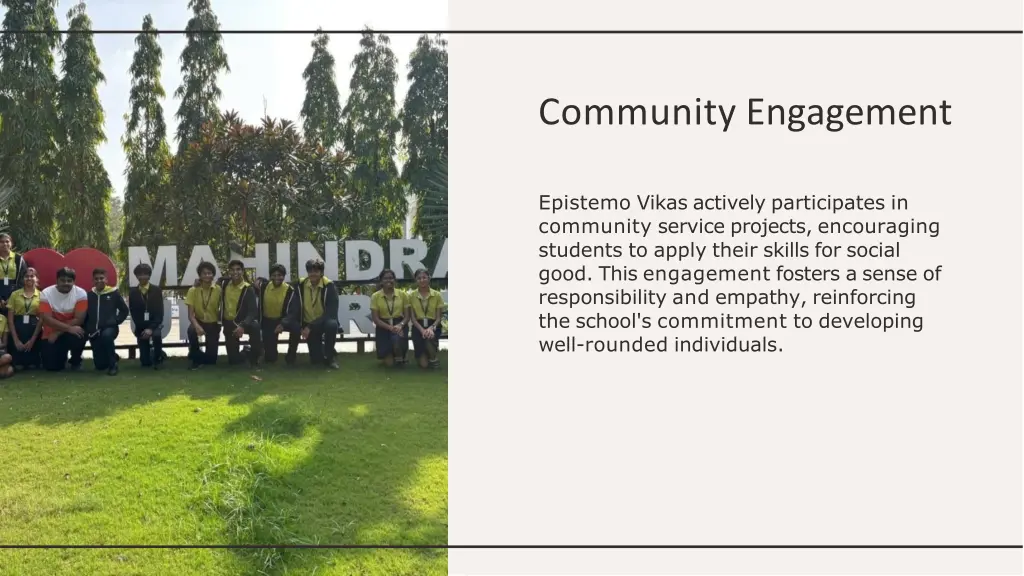 MAHINDRA

Community Engagement

Epistemo Vikas actively participates in community service projects, encouraging students to apply their skills for social good. This engagement fosters a sense of responsibility and empathy, reinforcing the school's commitment to developing well-rounded individuals.